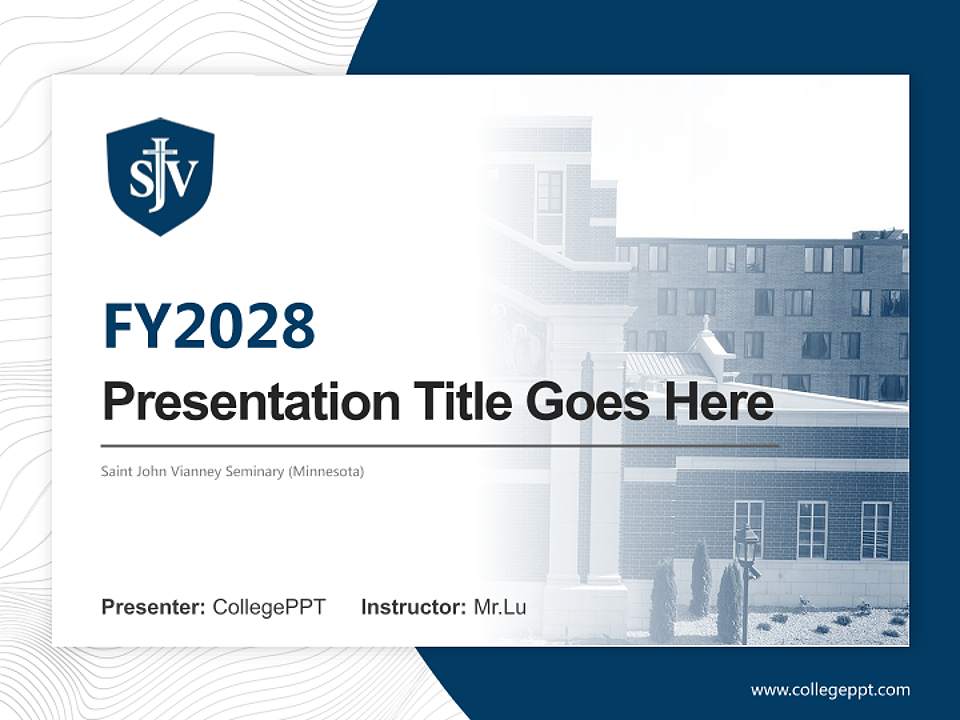 SJV

FY2028

Presentation Title Goes Here

Saint John Vianney Seminary (Minnesota)

Presenter: CollegePPT Instructor: Mr.Lu

www.collegeppt.com